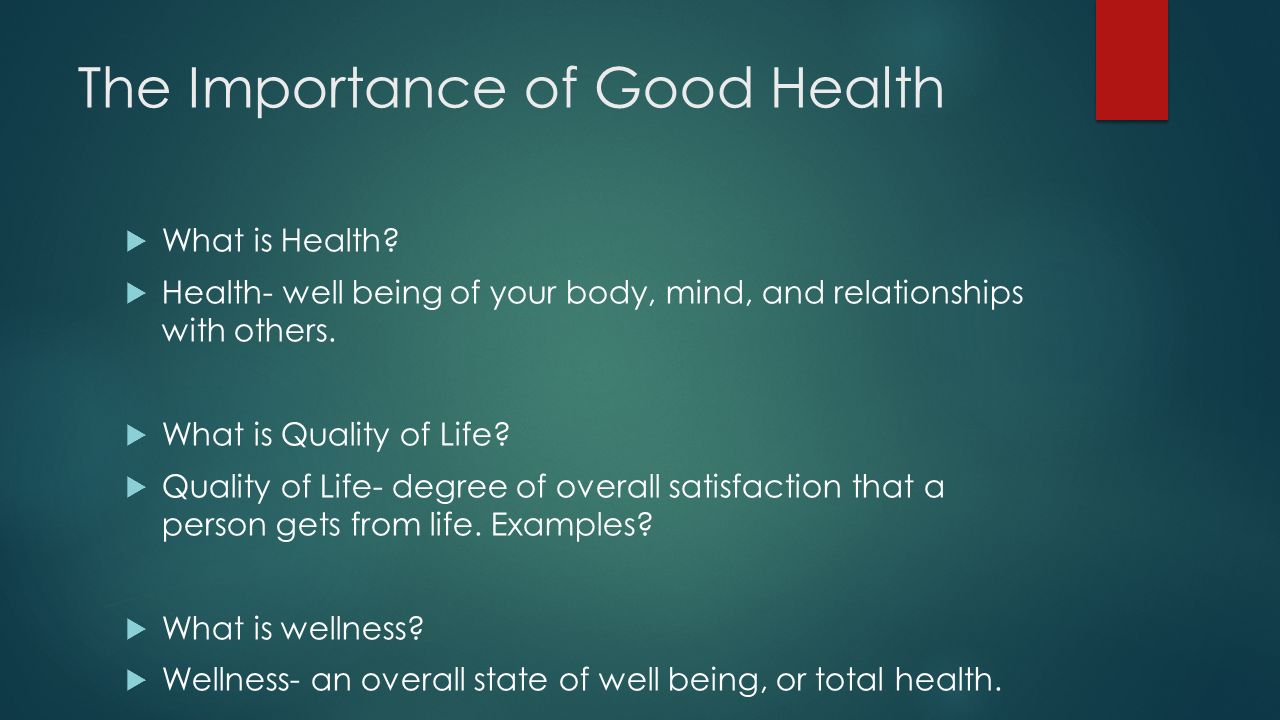 The Importance of Good Health

What is Health?

Health- well being of your body, mind, and relationships with others.

What is Quality of Life?

Quality of Life- degree of overall satisfaction that a person gets from life. Examples?

What is wellness?

Wellness- an overall state of well being, or total health.